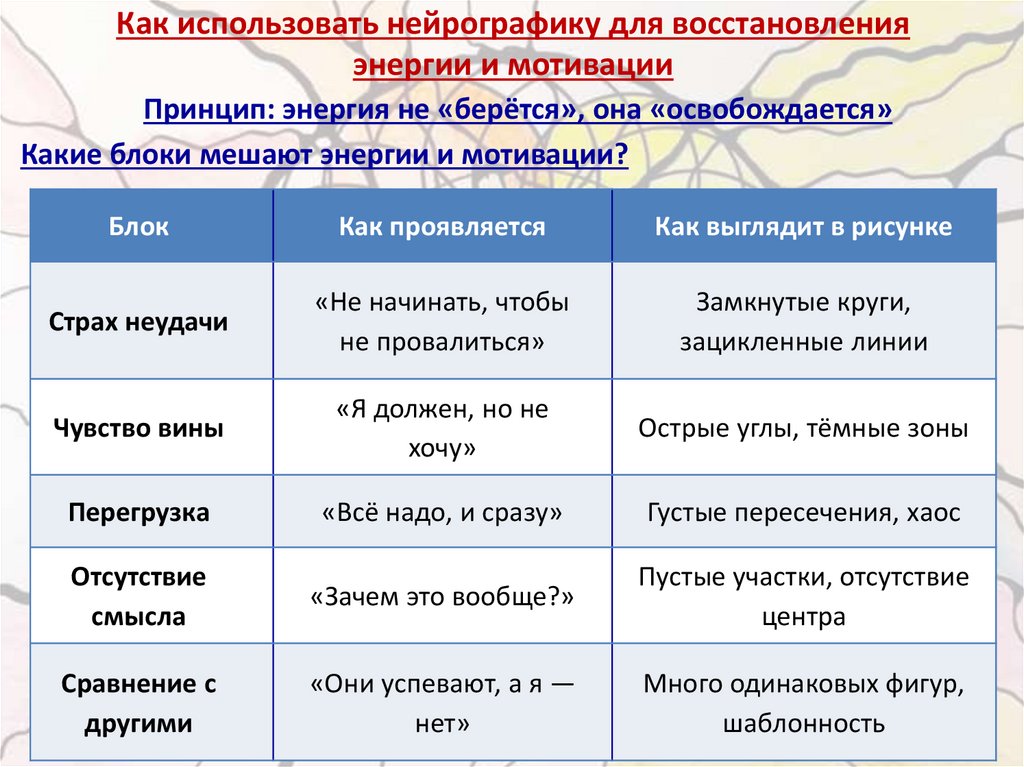 Как использовать нейрографику для восстановления энергии и мотивации

Принцип: энергия не «берётся», она «освобождается»

Какие блоки мешают энергии и мотивации?

| Блок | Как проявляется | Как выглядит в рисунке |
|---|---|---|
| Страх неудачи | «Не начинать, чтобы не провалиться» | Замкнутые круги, зацикленные линии |
| Чувство вины | «Я должен, но не хочу» | Острые углы, тёмные зоны |
| Перегрузка | «Всё надо, и сразу» | Густые пересечения, хаос |
| Отсутствие смысла | «Зачем это вообще?» | Пустые участки, отсутствие центра |
| Сравнение с другими | «Они успевают, а я — нет» | Много одинаковых фигур, шаблонность |